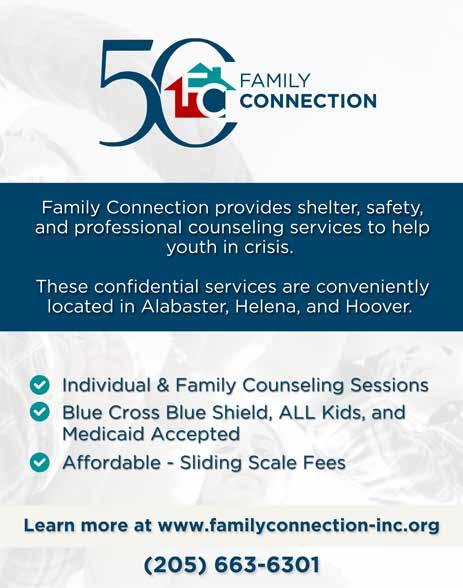 50 FC FAMILY CONNECTION

Family Connection provides shelter, safety, and professional counseling services to help youth in crisis.

These confidential services are conveniently located in Alabaster, Helena, and Hoover.

Individual & Family Counseling Sessions

Blue Cross Blue Shield, ALL Kids, and Medicaid Accepted

Affordable - Sliding Scale Fees

Learn more at www.familyconnection-inc.org

(205) 663-6301